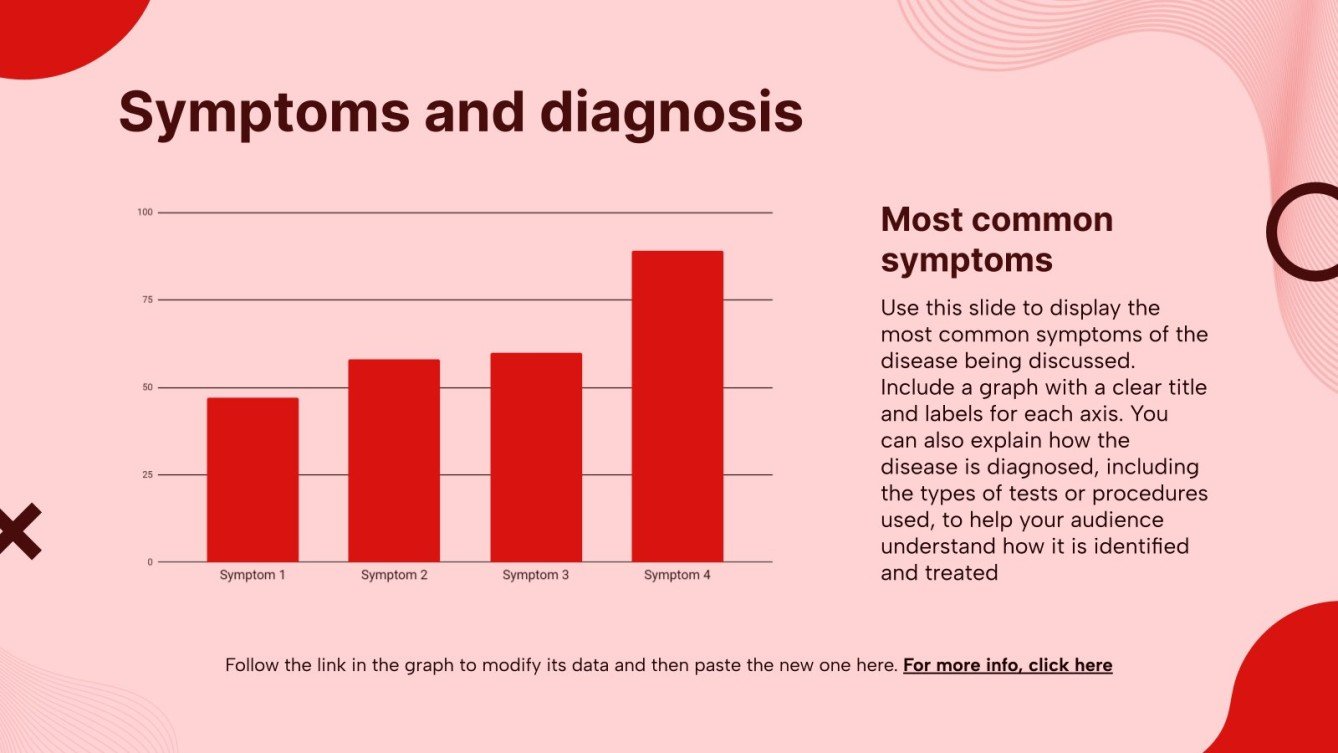 Symptoms and diagnosis

100
75
50
25
0
Symptom 1
Symptom 2
Symptom 3
Symptom 4

Most common symptoms

Use this slide to display the most common symptoms of the disease being discussed. Include a graph with a clear title and labels for each axis. You can also explain how the disease is diagnosed, including the types of tests or procedures used, to help your audience understand how it is identified and treated

Follow the link in the graph to modify its data and then paste the new one here. For more info, click here